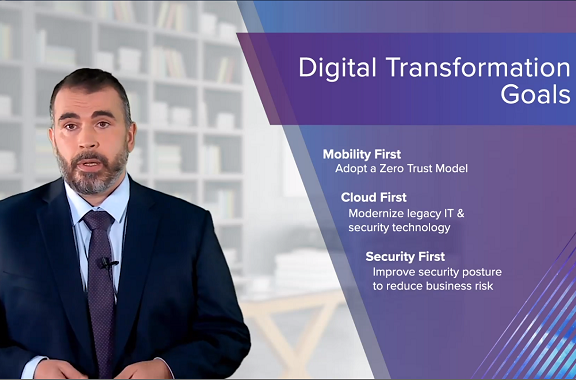 Digital Transformation Goals

Mobility First
Adopt a Zero Trust Model

Cloud First
Modernize legacy IT & security technology

Security First
Improve security posture to reduce business risk